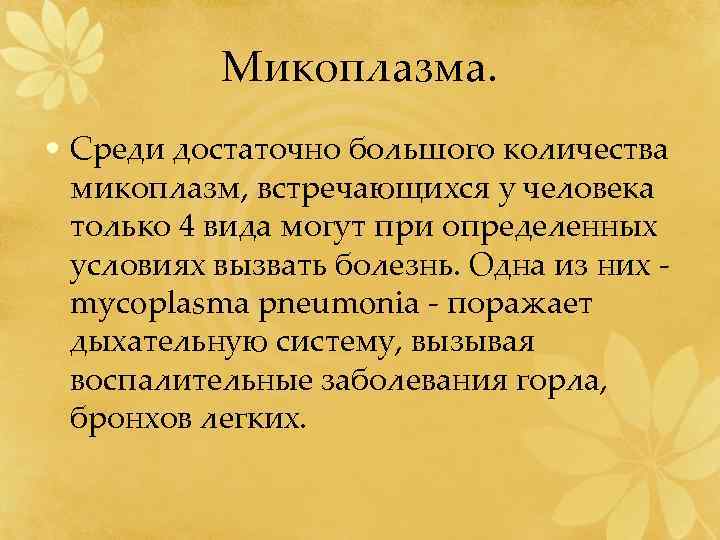 Микоплазма.

• Среди достаточно большого количества микоплазм, встречающихся у человека только 4 вида могут при определенных условиях вызвать болезнь. Одна из них - mycoplasma pneumonia - поражает дыхательную систему, вызывая воспалительные заболевания горла, бронхов легких.